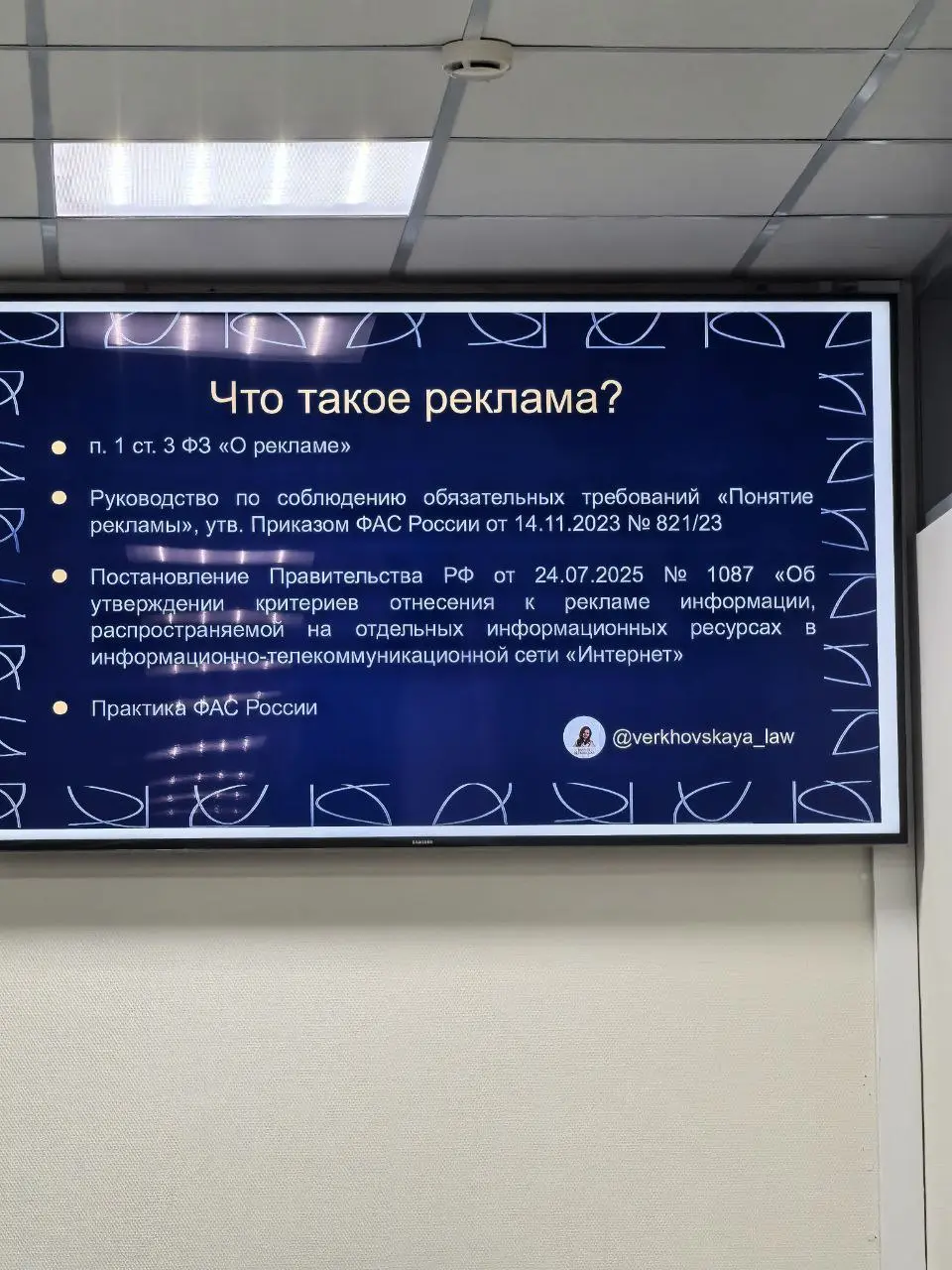 Что такое реклама?

п. 1 ст. 3 ФЗ «О рекламе»

Руководство по соблюдению обязательных требований «Понятие рекламы», утв. Приказом ФАС России от 14.11.2023 № 821/23

Постановление Правительства РФ от 24.07.2025 № 1087 «Об утверждении критериев отнесения к рекламе информации, распространяемой на отдельных информационных ресурсах в информационно-телекоммуникационной сети «Интернет»

Практика ФАС России

@verkhovskaya_law

SAMSUNG